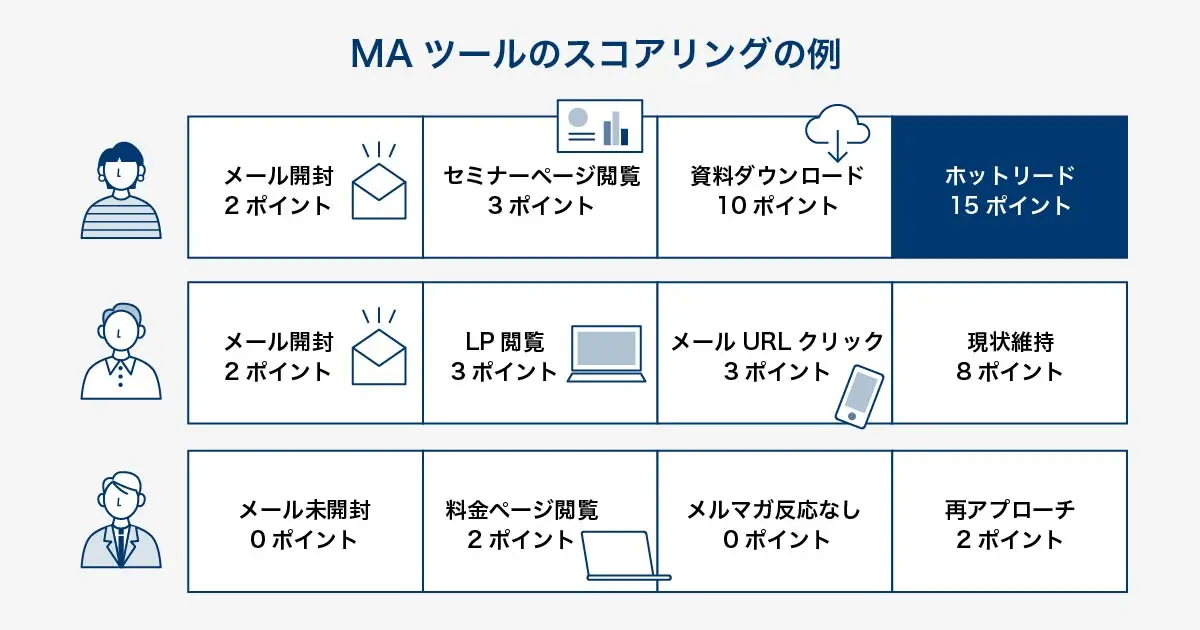 MA ツールのスコアリングの例

| メール開封 2 ポイント | セミナーページ閲覧 3 ポイント | 資料ダウンロード 10 ポイント | ホットリード 15 ポイント |
|---|---|---|---|
| メール開封 2 ポイント | LP 閲覧 3 ポイント | メール URL クリック 3 ポイント | 現状維持 8 ポイント |
| メール未開封 0 ポイント | 料金ページ閲覧 2 ポイント | メルマガ反応なし 0 ポイント | 再アプローチ 2 ポイント |